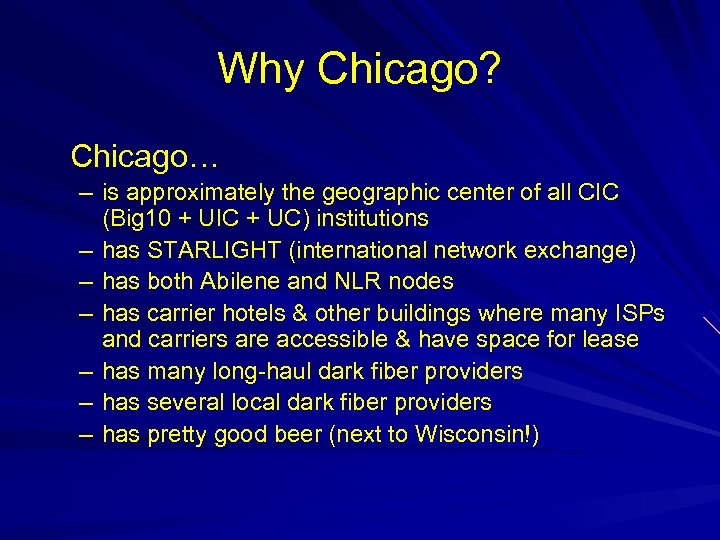 Why Chicago?

Chicago…

– is approximately the geographic center of all CIC (Big10 + UIC + UC) institutions
– has STARLIGHT (international network exchange)
– has both Abilene and NLR nodes
– has carrier hotels & other buildings where many ISPs and carriers are accessible & have space for lease
– has many long-haul dark fiber providers
– has several local dark fiber providers
– has pretty good beer (next to Wisconsin!)